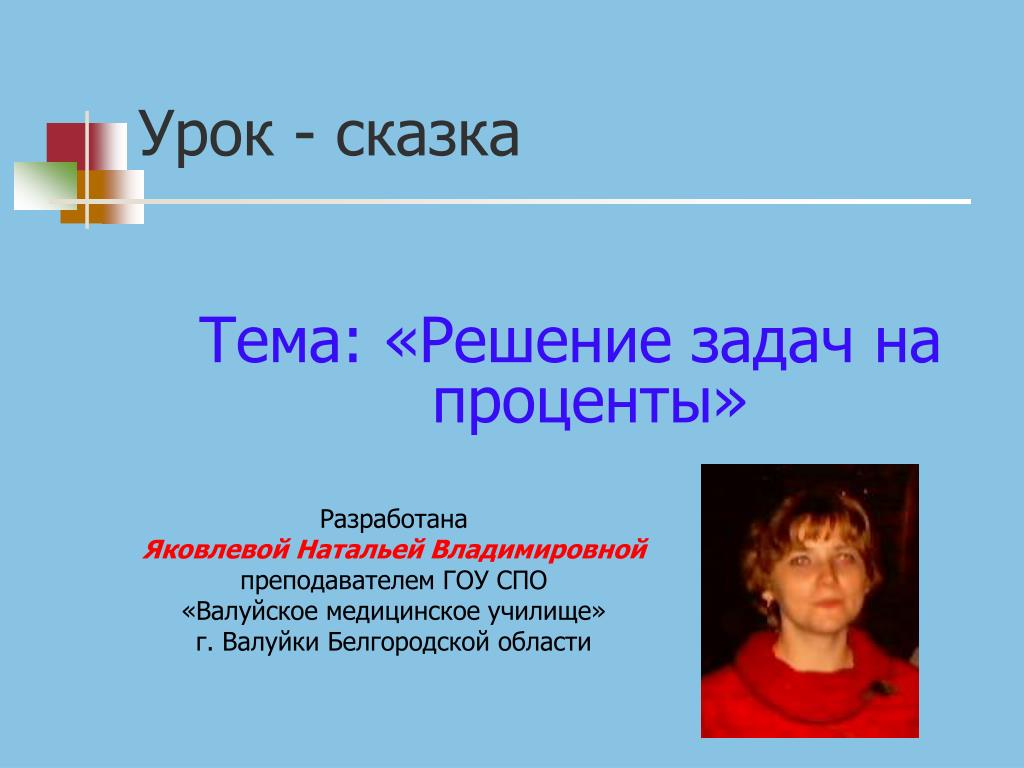 Урок - сказка

Тема: «Решение задач на проценты»

Разработана
Яковлевой Натальей Владимировной
преподавателем ГОУ СПО
«Валуйское медицинское училище»
г. Валуйки Белгородской области